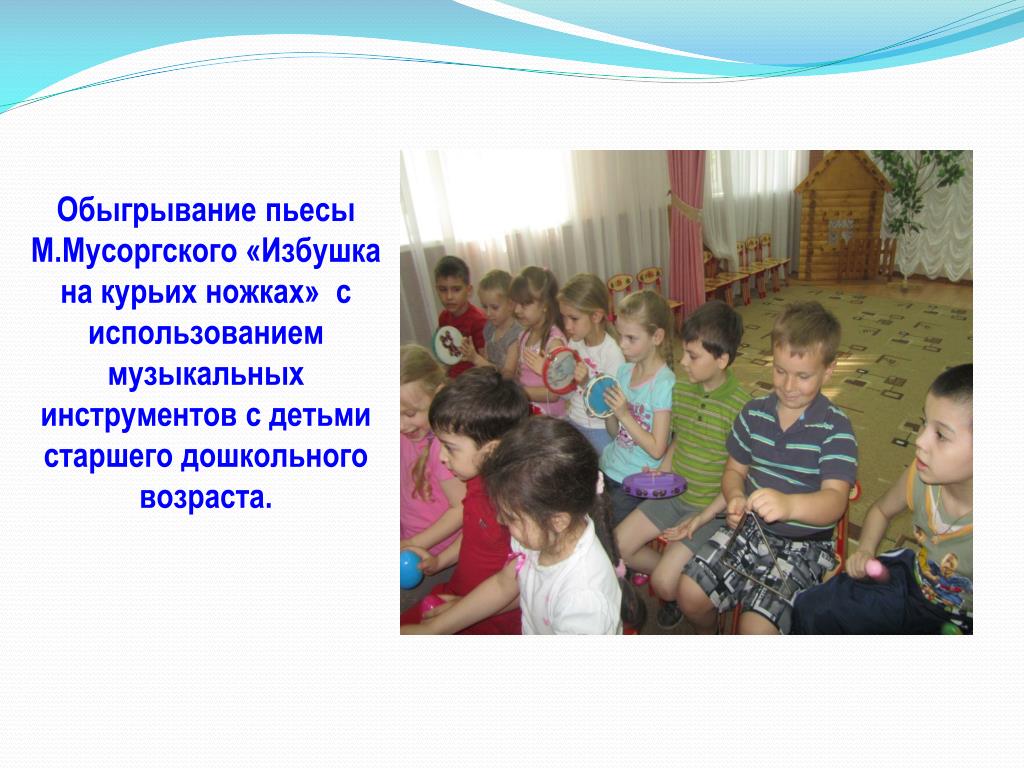 Обыгрывание пьесы М.Мусоргского «Избушка на курьих ножках» с использованием музыкальных инструментов с детьми старшего дошкольного возраста.